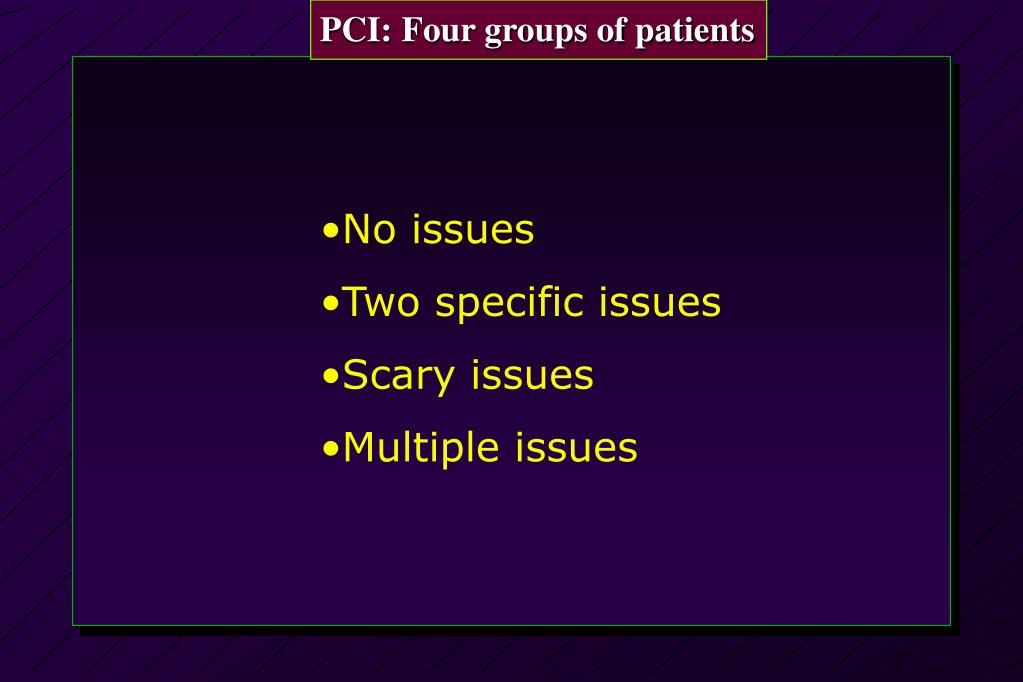 PCI: Four groups of patients

•No issues

•Two specific issues

•Scary issues

•Multiple issues